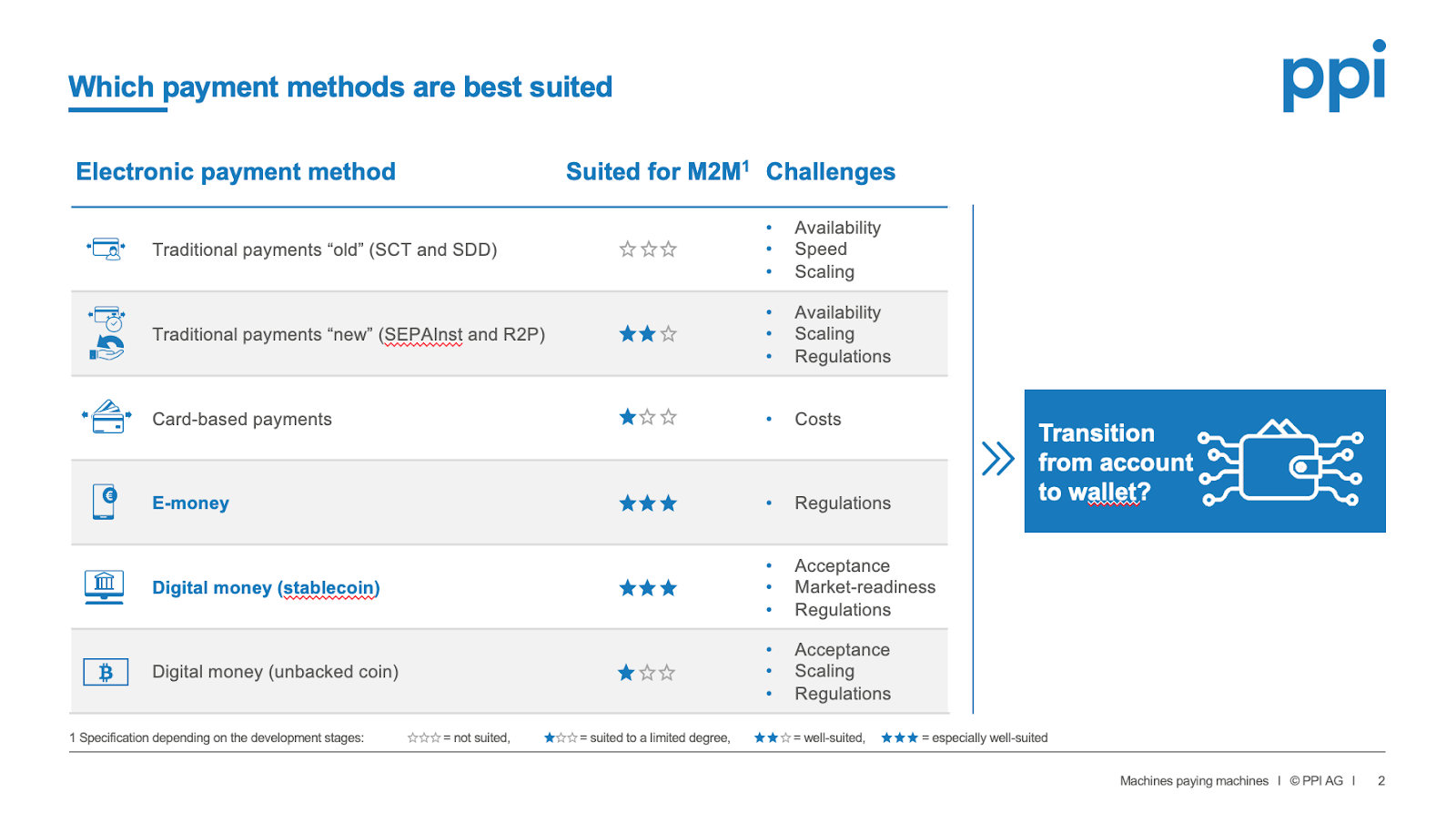 Which payment methods are best suited

ppi

| Electronic payment method | Suited for M2M$^1$ | Challenges |
|---|---|---|
| Traditional payments “old” (SCT and SDD) | ☆☆☆ | • Availability • Speed • Scaling |
| Traditional payments “new” (SEPAInst and R2P) | ★★☆ | • Availability • Scaling • Regulations |
| Card-based payments | ★☆☆ | • Costs |
| E-money | ★★★ | • Regulations |
| Digital money (stablecoin) | ★★★ | • Acceptance • Market-readiness • Regulations |
| Digital money (unbacked coin) | ★☆☆ | • Acceptance • Scaling • Regulations |

Transition from account to wallet?

1 Specification depending on the development stages: ☆☆☆ = not suited, ★☆☆ = suited to a limited degree, ★★☆ = well-suited, ★★★ = especially well-suited

Machines paying machines I © PPI AG I 2